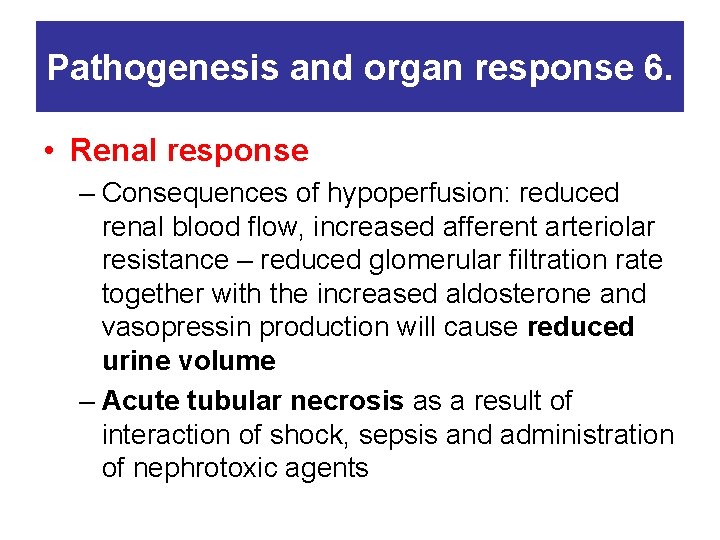 Pathogenesis and organ response 6.

• Renal response

– Consequences of hypoperfusion: reduced renal blood flow, increased afferent arteriolar resistance – reduced glomerular filtration rate together with the increased aldosterone and vasopressin production will cause reduced urine volume

– Acute tubular necrosis as a result of interaction of shock, sepsis and administration of nephrotoxic agents